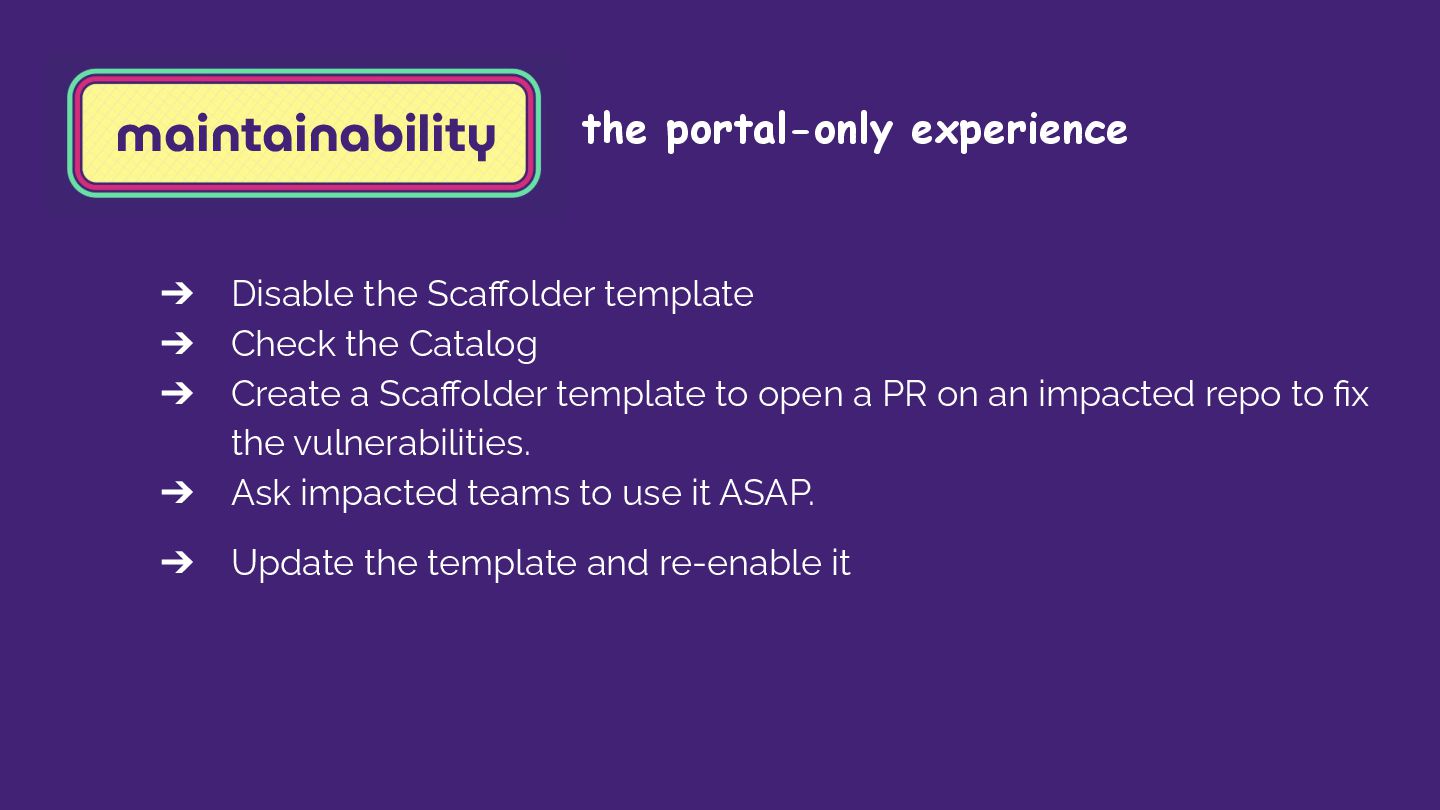 maintainability

the portal-only experience

➔ Disable the Scaffolder template
➔ Check the Catalog
➔ Create a Scaffolder template to open a PR on an impacted repo to fix the vulnerabilities.
➔ Ask impacted teams to use it ASAP.
➔ Update the template and re-enable it